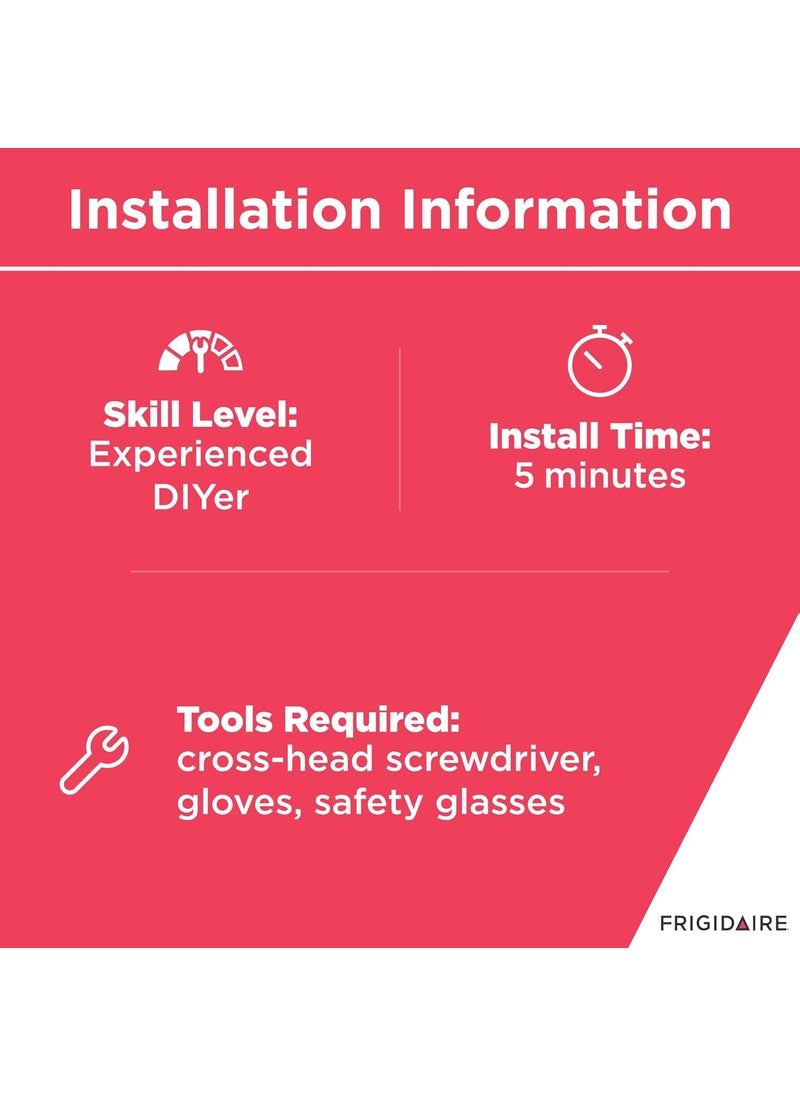 Installation Information

Skill Level:
Experienced DIYer

Install Time:
5 minutes

Tools Required:
cross-head screwdriver, gloves, safety glasses

FRIGIDAIRE